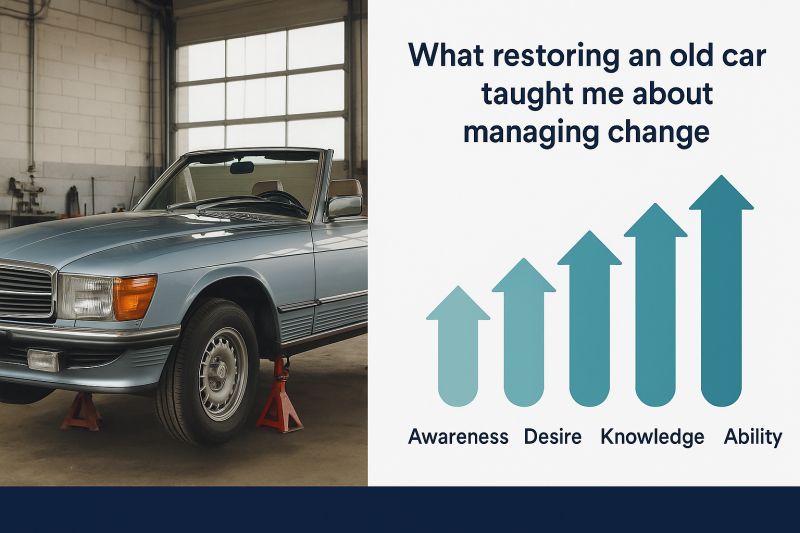 What restoring an old car taught me about managing change

Awareness Desire Knowledge Ability